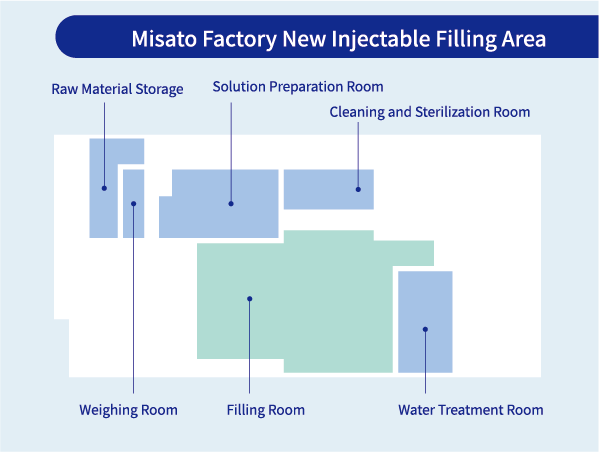 Misato Factory New Injectable Filling Area

Raw Material Storage

Solution Preparation Room

Cleaning and Sterilization Room

Weighing Room

Filling Room

Water Treatment Room